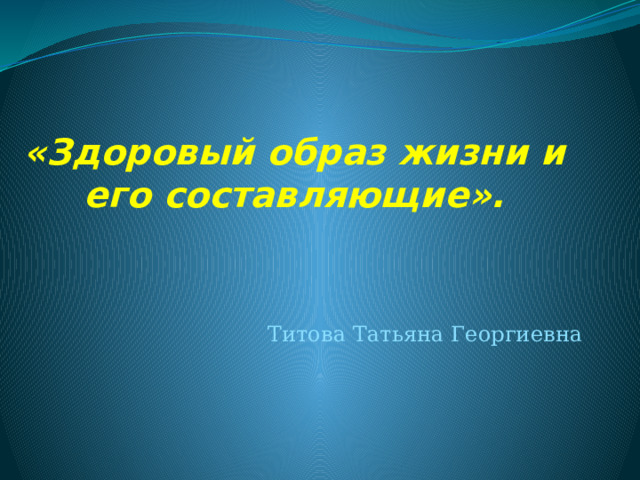 «Здоровый образ жизни и его составляющие».

Титова Татьяна Георгиевна